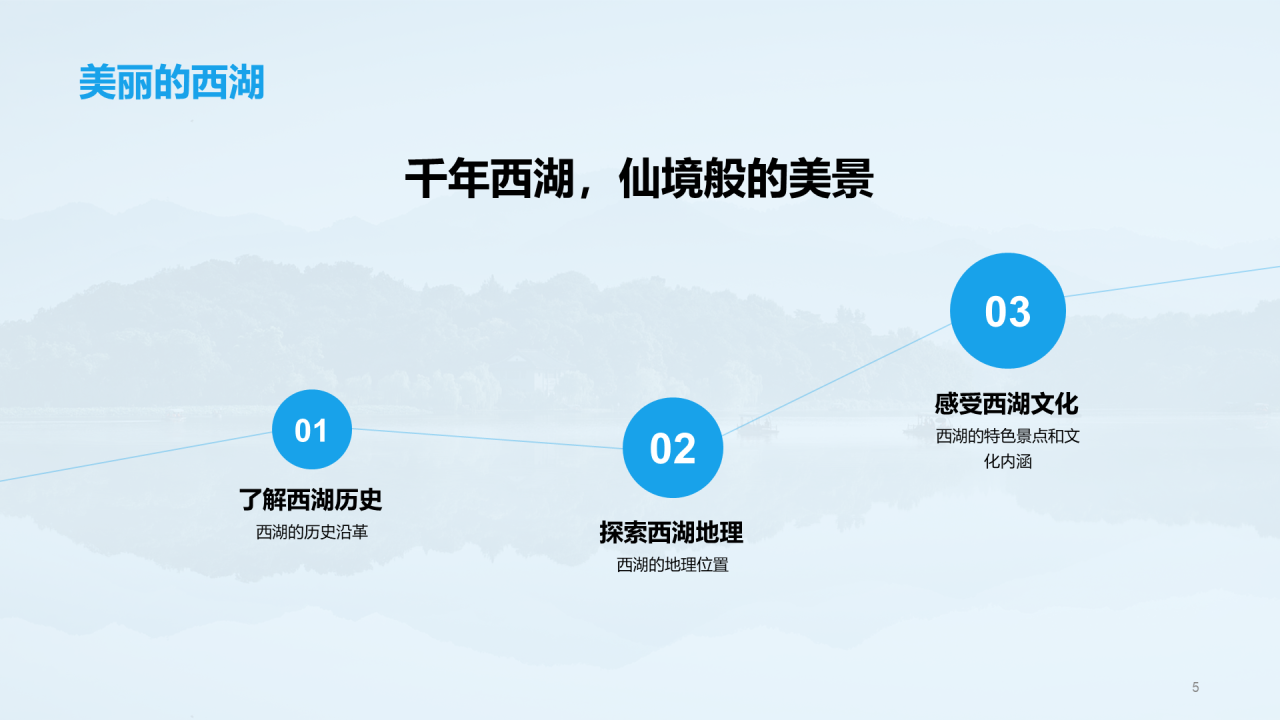 美丽的西湖

千年西湖，仙境般的美景

01

了解西湖历史

西湖的历史沿革

02

探索西湖地理

西湖的地理位置

03

感受西湖文化

西湖的特色景点和文化内涵

5